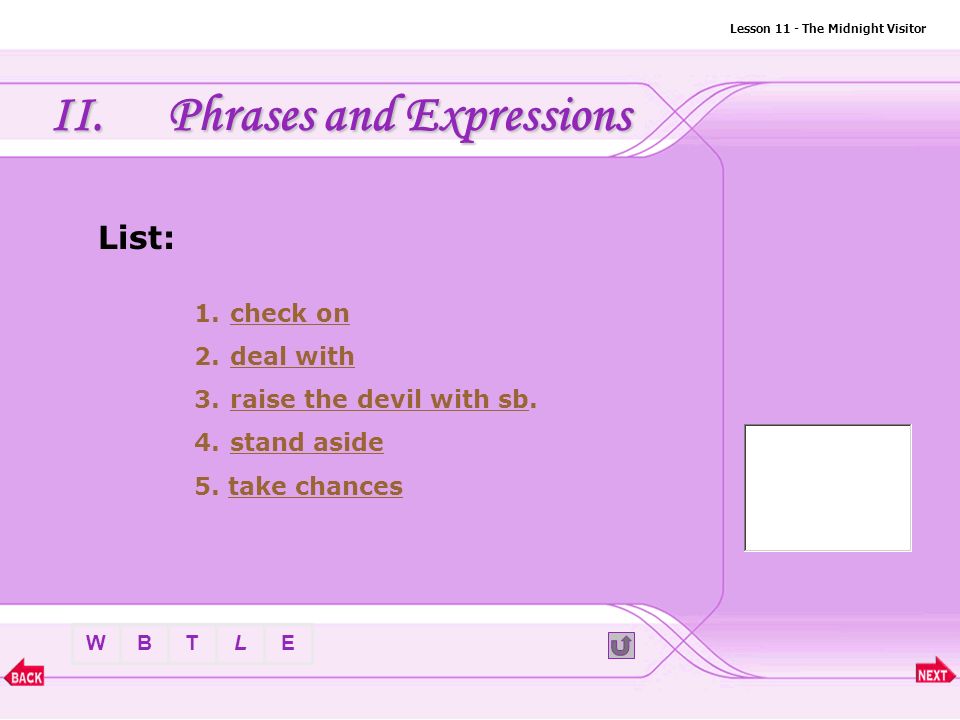 Lesson 11 - The Midnight Visitor

II. Phrases and Expressions

List:

1. check on
2. deal with
3. raise the devil with sb.
4. stand aside
5. take chances

W B T L E

BACK

NEXT